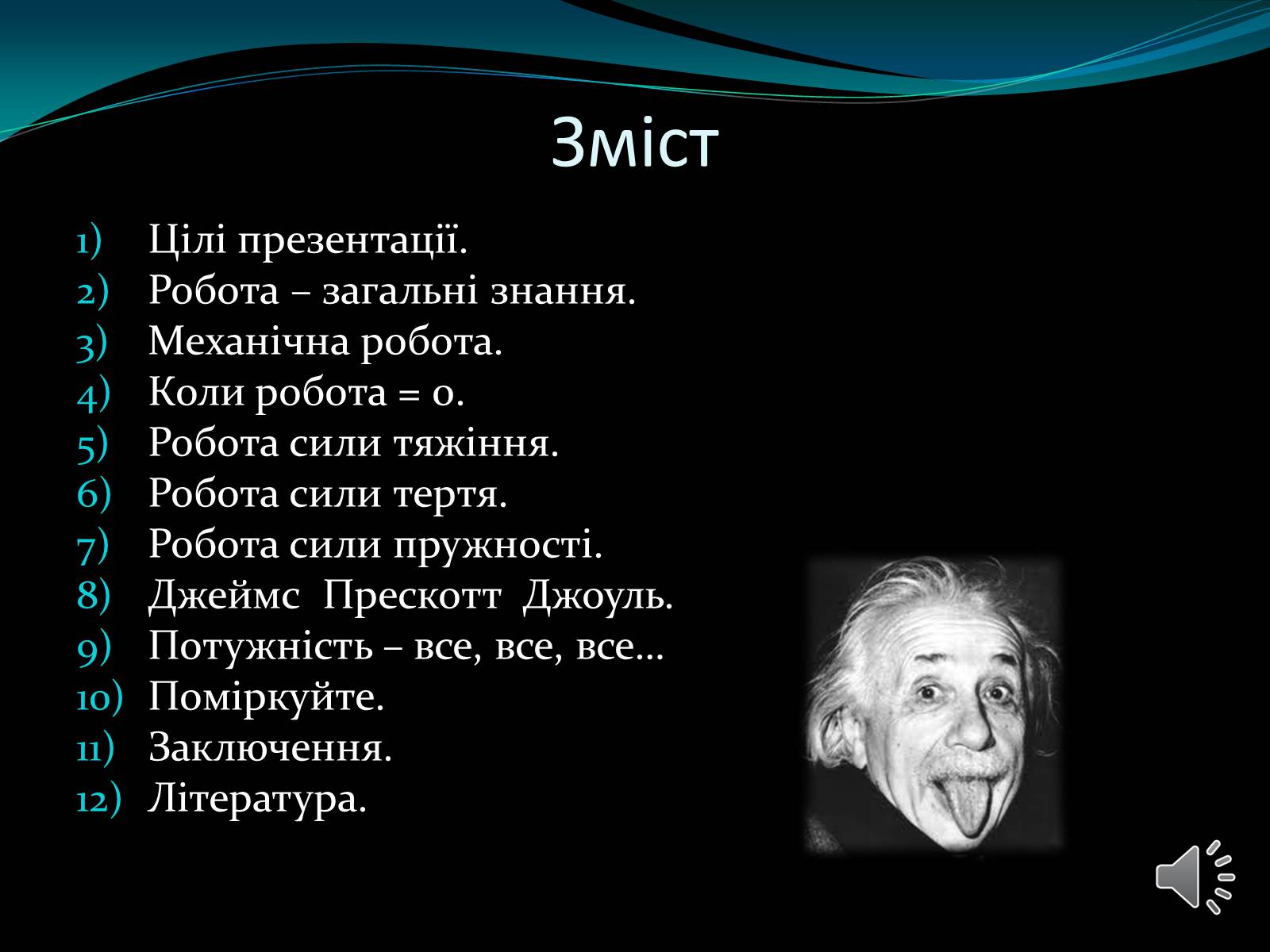 Зміст

1) Цілі презентації.
2) Робота – загальні знання.
3) Механічна робота.
4) Коли робота = 0.
5) Робота сили тяжіння.
6) Робота сили тертя.
7) Робота сили пружності.
8) Джеймс Прескотт Джоуль.
9) Потужність – все, все, все…
10) Поміркуйте.
11) Заключення.
12) Література.